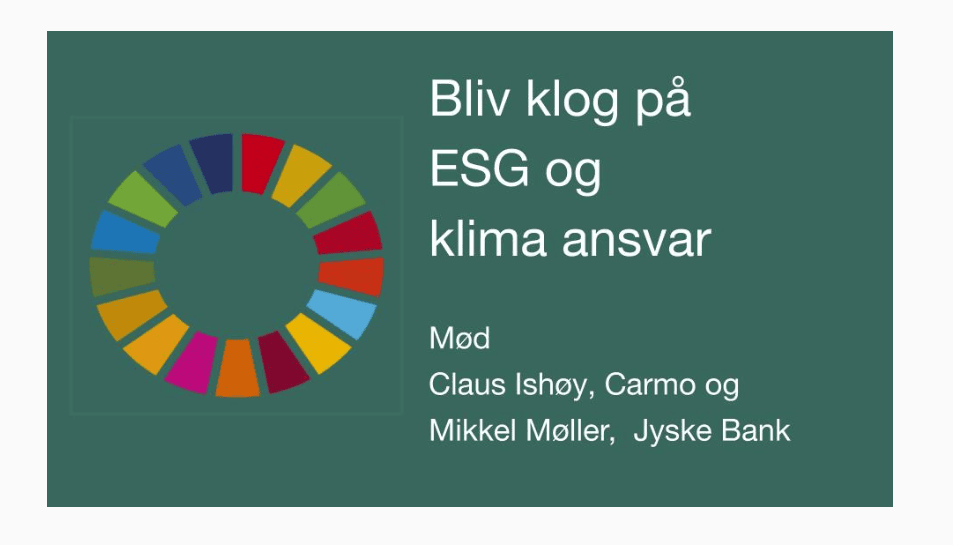 Bliv klog på
ESG og
klima ansvar

Mød
Claus Ishøy, Carmo og
Mikkel Møller, Jyske Bank